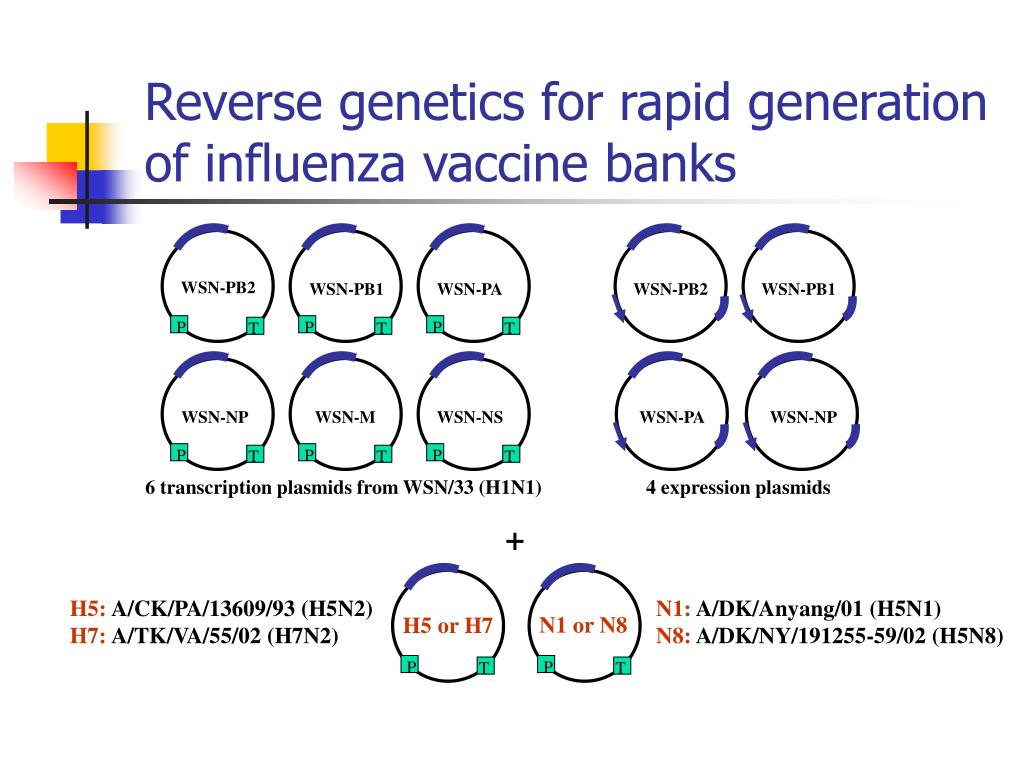 Reverse genetics for rapid generation of influenza vaccine banks

WSN-PB2
P T
WSN-PB1
P T
WSN-PA
P T
WSN-NP
P T
WSN-M
P T
WSN-NS
P T

6 transcription plasmids from WSN/33 (H1N1)

WSN-PB2
WSN-PB1
WSN-PA
WSN-NP

4 expression plasmids

+

H5: A/CK/PA/13609/93 (H5N2)
H7: A/TK/VA/55/02 (H7N2)

H5 or H7
P T

N1 or N8
P T

N1: A/DK/Anyang/01 (H5N1)
N8: A/DK/NY/191255-59/02 (H5N8)